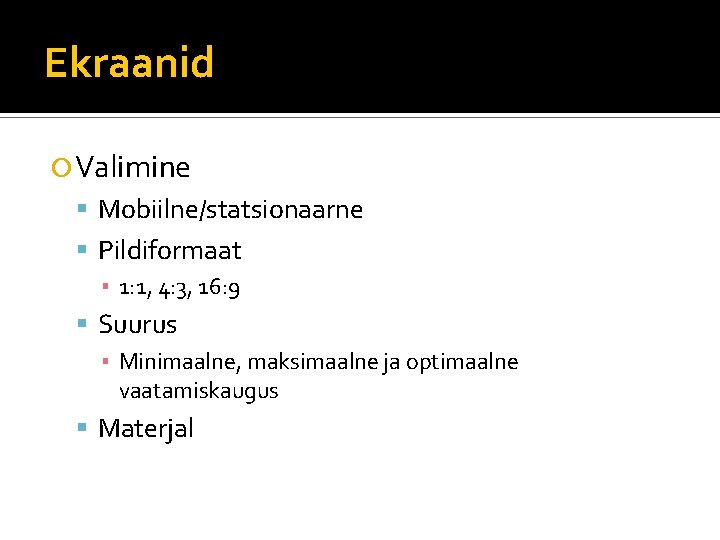 Ekraanid

Valimine

Mobiilne/statsionaarne

Pildiformaat

1:1, 4:3, 16:9

Suurus

Minimaalne, maksimaalne ja optimaalne vaatamiskaugus

Materjal